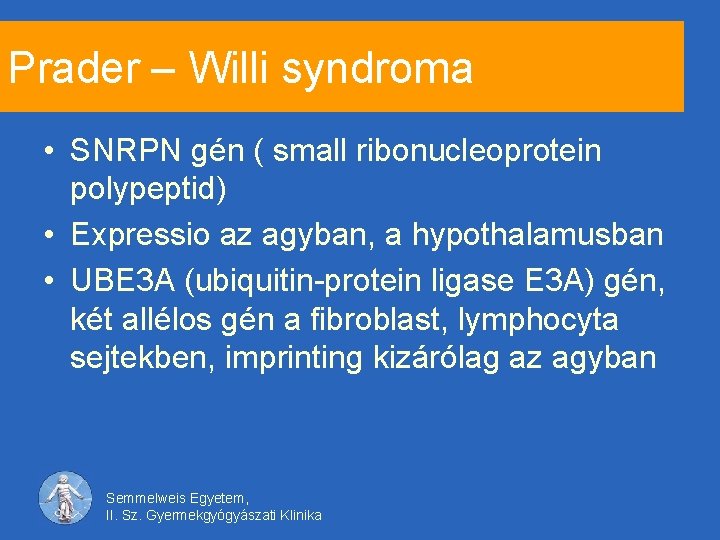 Prader – Willi syndroma

• SNRPN gén ( small ribonucleoprotein polypeptid)
• Expressio az agyban, a hypothalamusban
• UBE3A (ubiquitin-protein ligase E3A) gén, két allélos gén a fibroblast, lymphocyta sejtekben, imprinting kizárólag az agyban

Semmelweis Egyetem,
II. Sz. Gyermekgyógyászati Klinika